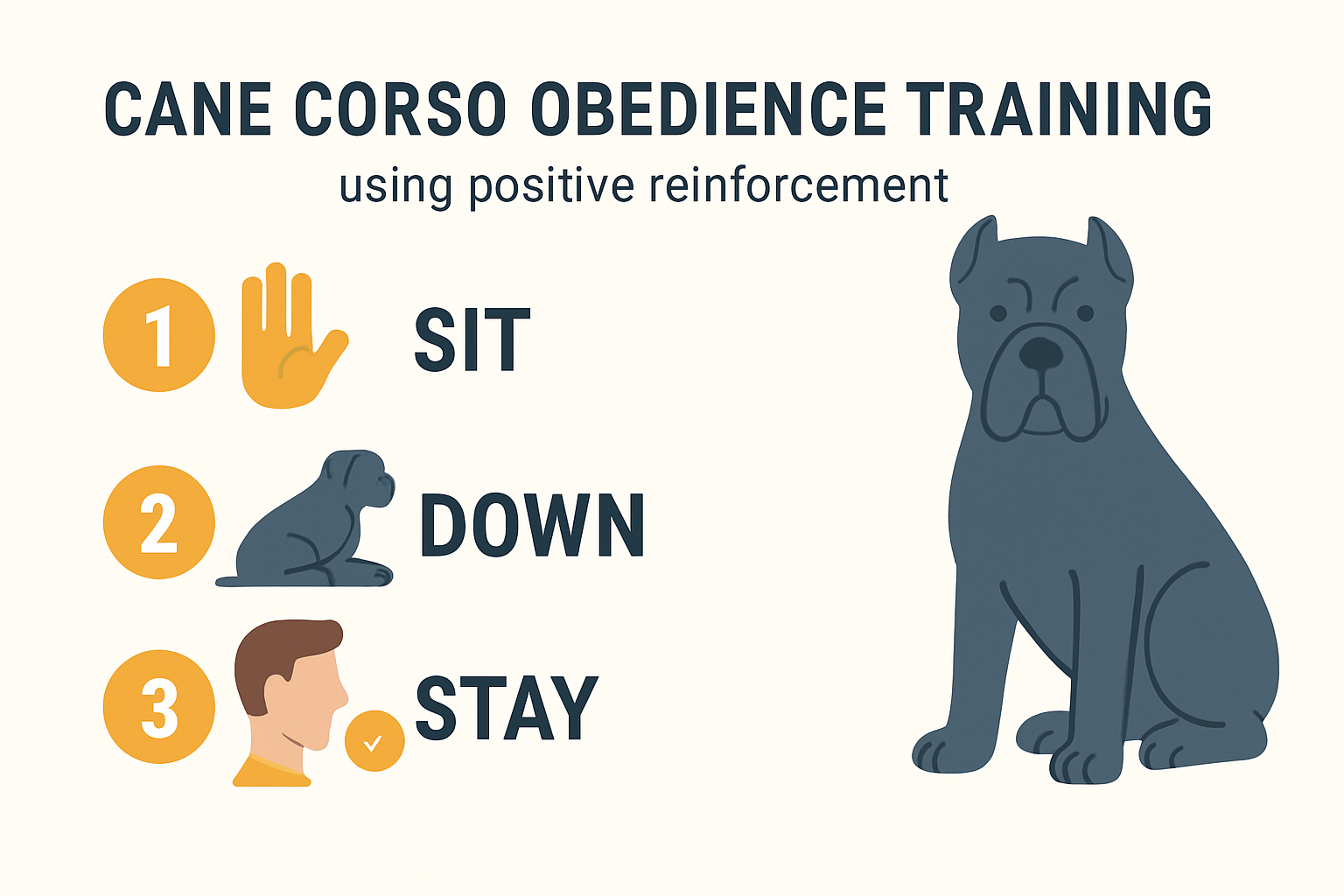 CANE CORSO OBEDIENCE TRAINING

using positive reinforcement

1 SIT

2 DOWN

3 STAY